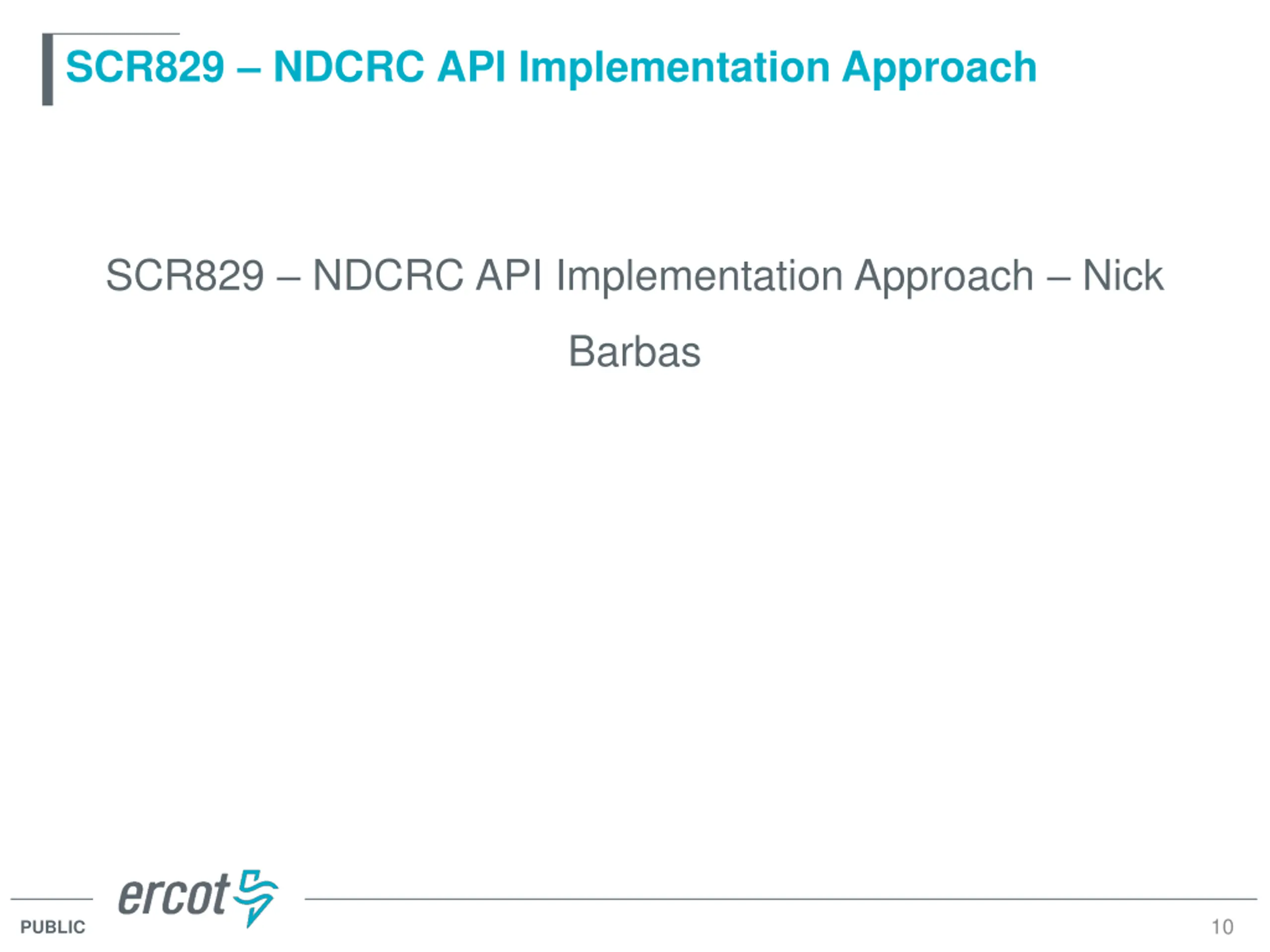 SCR829 – NDCRC API Implementation Approach

SCR829 – NDCRC API Implementation Approach – Nick Barbas

ercot

PUBLIC

10